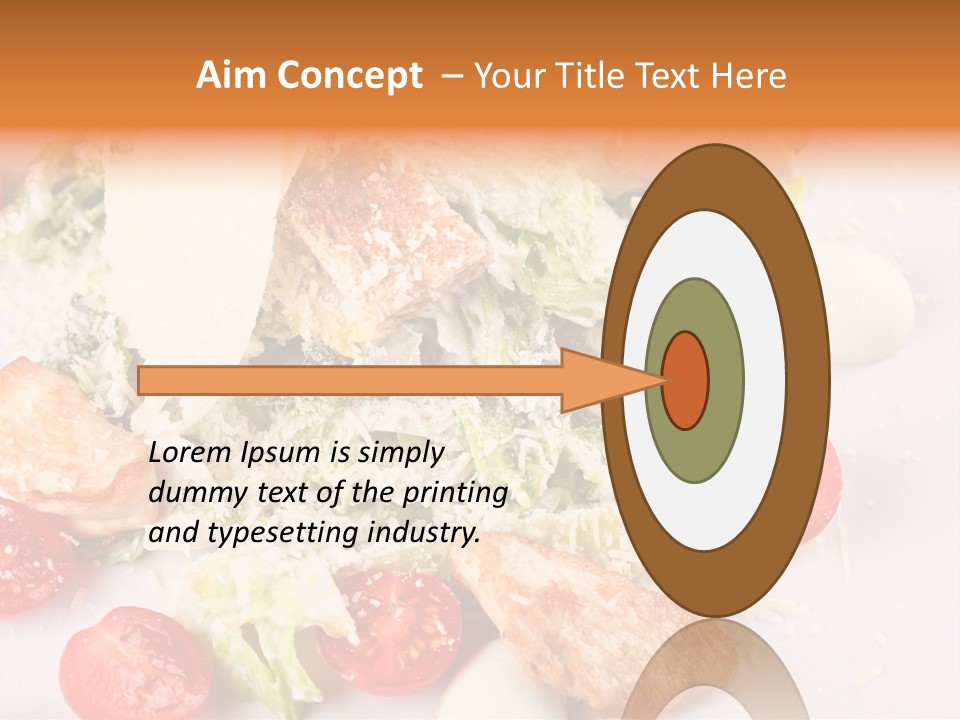 Aim Concept – Your Title Text Here

Lorem Ipsum is simply dummy text of the printing and typesetting industry.